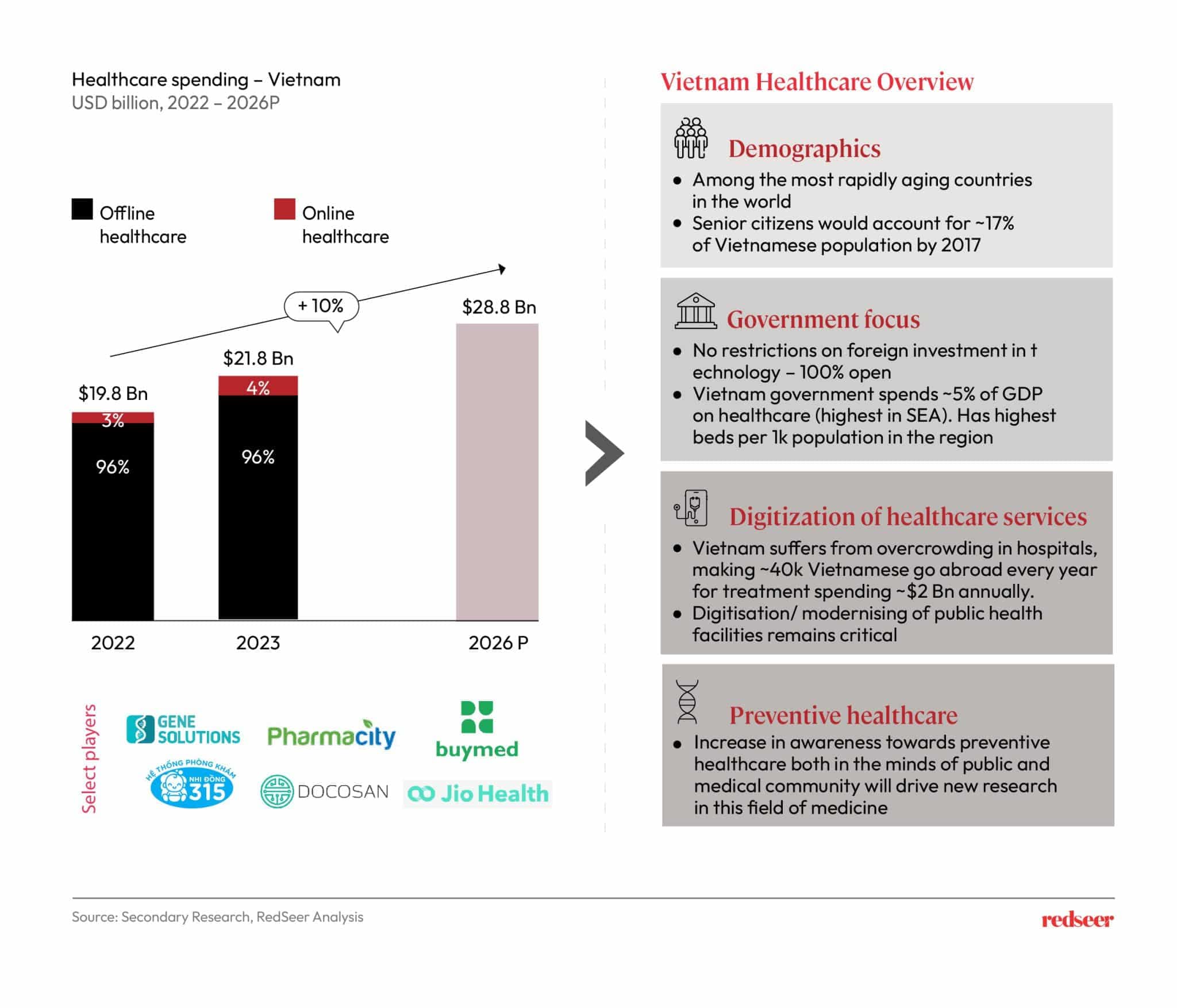 Healthcare spending – Vietnam
USD billion, 2022 – 2026P

Offline healthcare

Online healthcare

+ 10%

$19.8 Bn
3%
96%

$21.8 Bn
4%
96%

$28.8 Bn

2022
2023
2026 P

Select players

GENE SOLUTIONS
Pharmacity
buymed
HỆ THỐNG PHÒNG KHÁM NHI ĐỒNG 315
DOCOSAN
Jio Health

Vietnam Healthcare Overview

Demographics
• Among the most rapidly aging countries in the world
• Senior citizens would account for ~17% of Vietnamese population by 2017

Government focus
• No restrictions on foreign investment in t echnology – 100% open
• Vietnam government spends ~5% of GDP on healthcare (highest in SEA). Has highest beds per 1k population in the region

Digitization of healthcare services
• Vietnam suffers from overcrowding in hospitals, making ~40k Vietnamese go abroad every year for treatment spending ~$2 Bn annually.
• Digitisation/ modernising of public health facilities remains critical

Preventive healthcare
• Increase in awareness towards preventive healthcare both in the minds of public and medical community will drive new research in this field of medicine

Source: Secondary Research, RedSeer Analysis

redseer